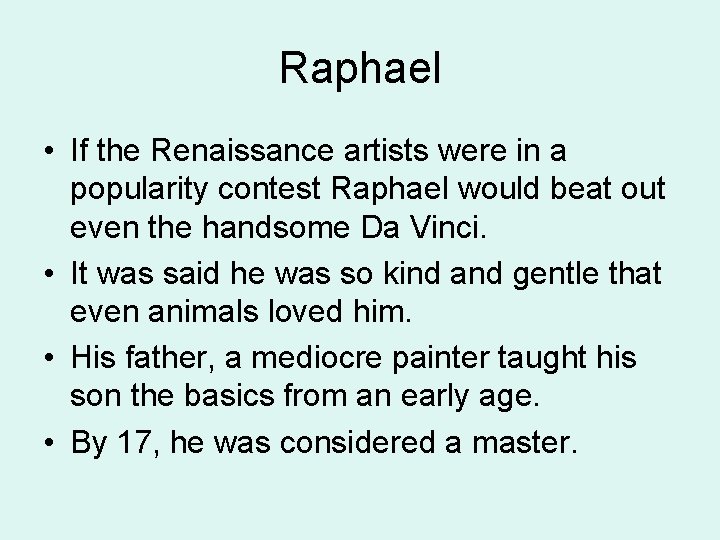 Raphael

• If the Renaissance artists were in a popularity contest Raphael would beat out even the handsome Da Vinci.
• It was said he was so kind and gentle that even animals loved him.
• His father, a mediocre painter taught his son the basics from an early age.
• By 17, he was considered a master.